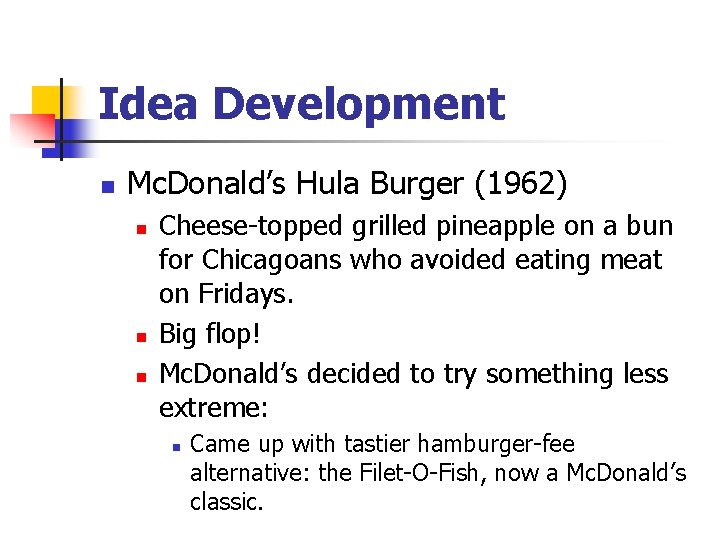 Idea Development

McDonald’s Hula Burger (1962)

Cheese-topped grilled pineapple on a bun for Chicagoans who avoided eating meat on Fridays.

Big flop!

McDonald’s decided to try something less extreme:

Came up with tastier hamburger-fee alternative: the Filet-O-Fish, now a McDonald’s classic.